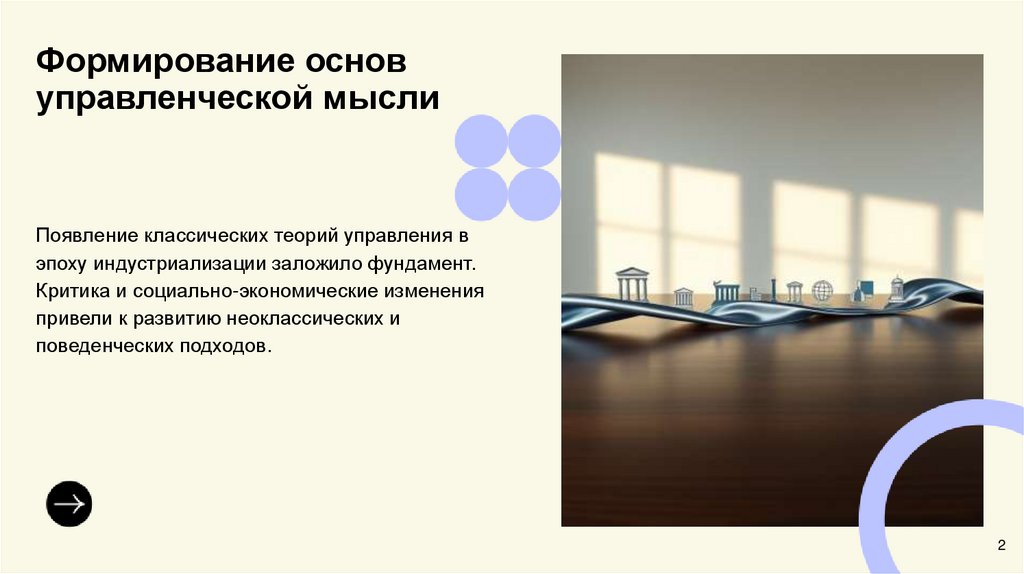 Формирование основ управленческой мысли

Появление классических теорий управления в эпоху индустриализации заложило фундамент. Критика и социально-экономические изменения привели к развитию неоклассических и поведенческих подходов.

2